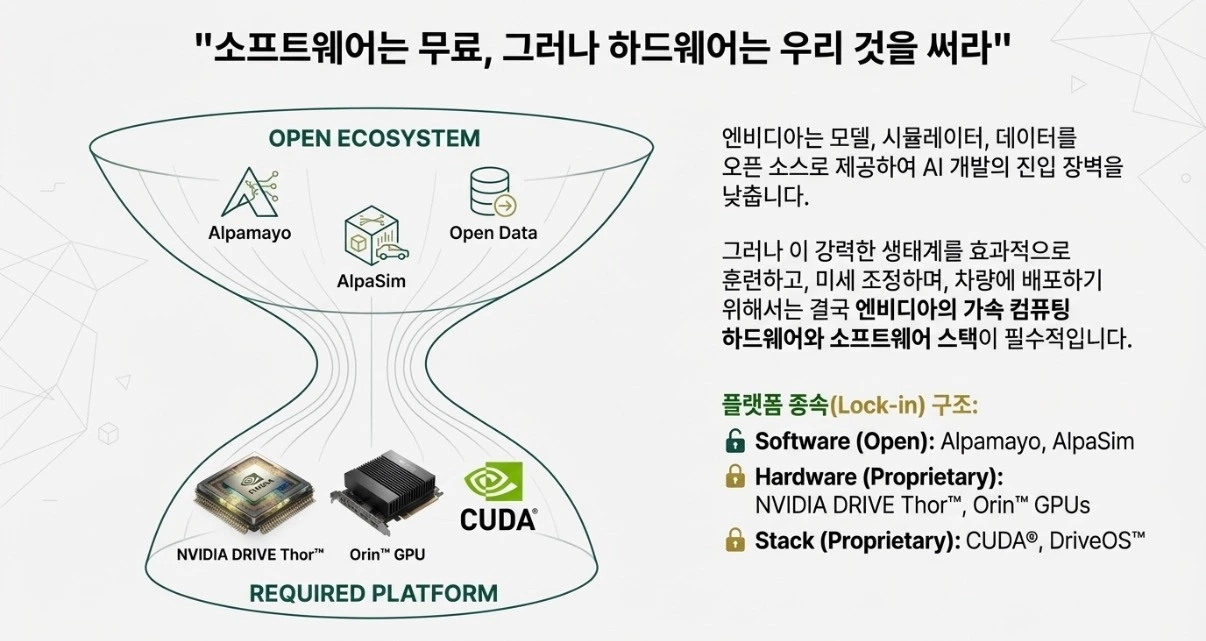 "소프트웨어는 무료, 그러나 하드웨어는 우리 것을 써라"

OPEN ECOSYSTEM

Alpamayo

AlpaSim

Open Data

NVIDIA DRIVE Thor™

Orin™ GPU

CUDA®

REQUIRED PLATFORM

엔비디아는 모델, 시뮬레이터, 데이터를 오픈 소스로 제공하여 AI 개발의 진입 장벽을 낮춥니다.

그러나 이 강력한 생태계를 효과적으로 훈련하고, 미세 조정하며, 차량에 배포하기 위해서는 결국 엔비디아의 가속 컴퓨팅 하드웨어와 소프트웨어 스택이 필수적입니다.

플랫폼 종속(Lock-in) 구조:

Software (Open): Alpamayo, AlpaSim

Hardware (Proprietary): NVIDIA DRIVE Thor™, Orin™ GPUs

Stack (Proprietary): CUDA®, DriveOS™